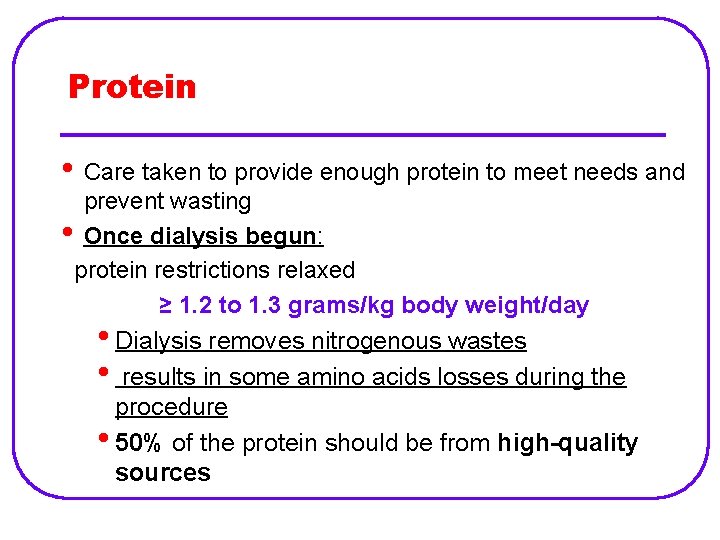 Protein

• Care taken to provide enough protein to meet needs and prevent wasting
• Once dialysis begun:
protein restrictions relaxed
≥ 1.2 to 1.3 grams/kg body weight/day
• Dialysis removes nitrogenous wastes
• results in some amino acids losses during the procedure
• 50% of the protein should be from high-quality sources